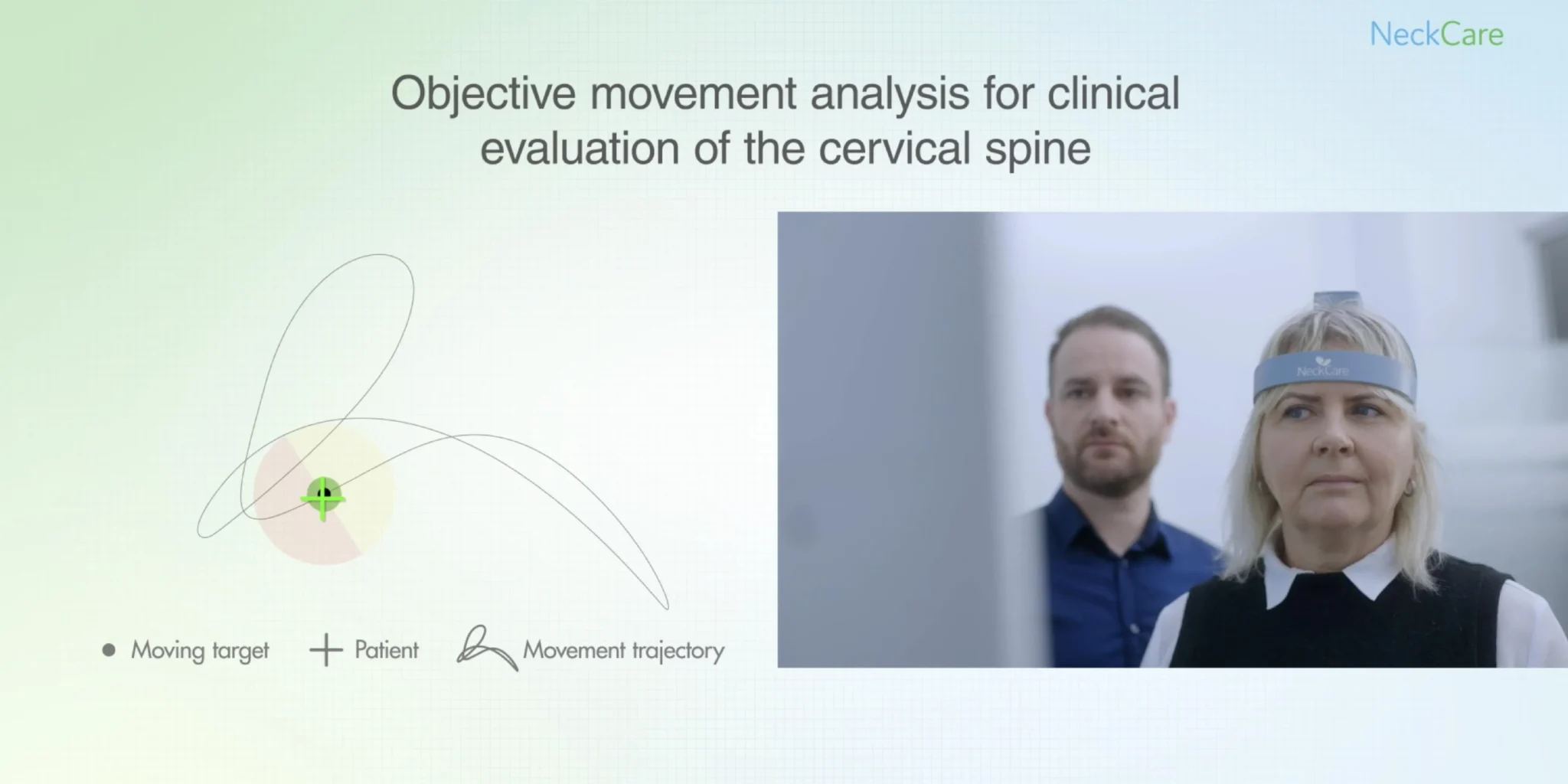 NeckCare

Objective movement analysis for clinical evaluation of the cervical spine

Moving target Patient Movement trajectory

NeckCare